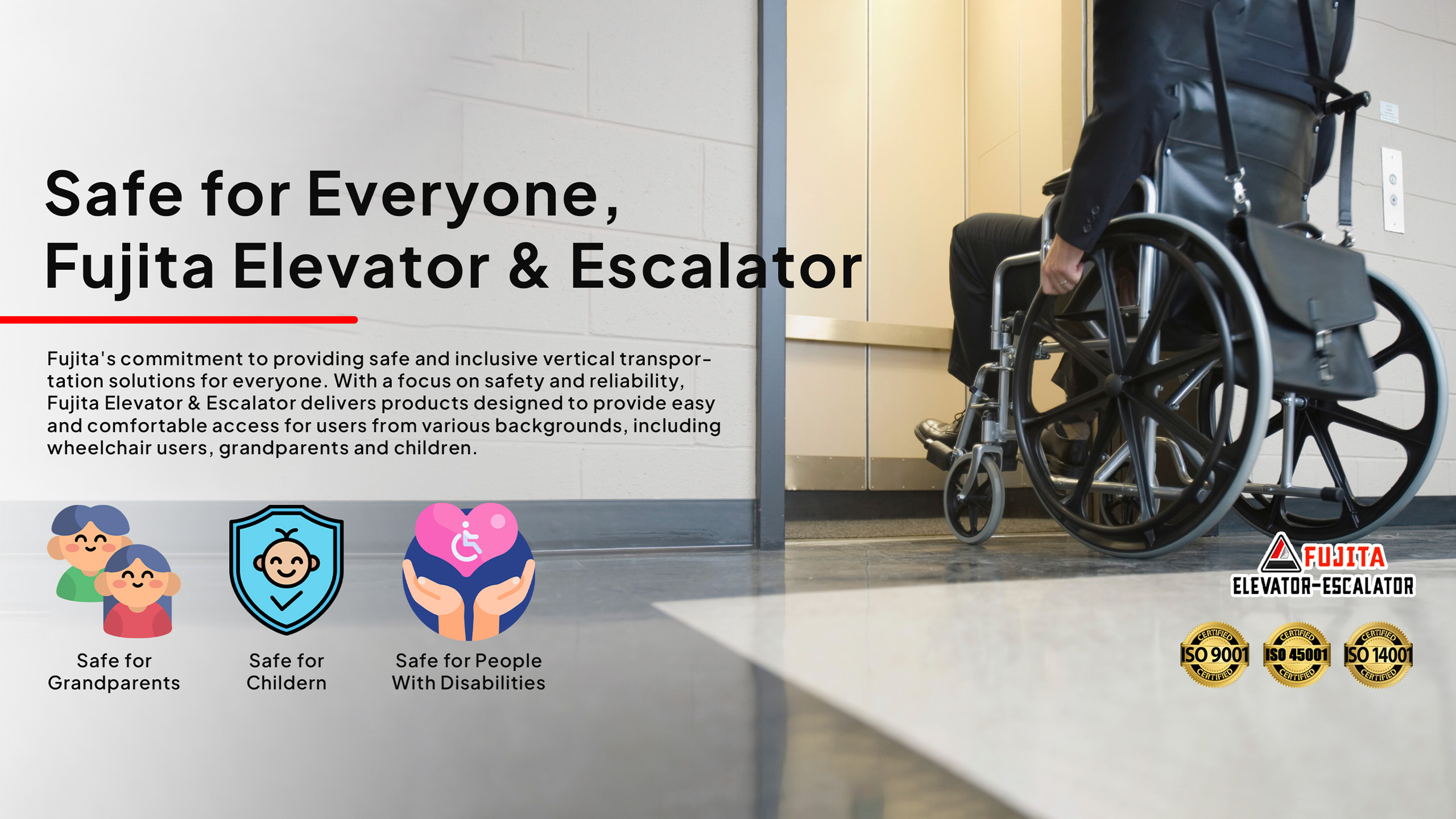 Safe for Everyone,
Fujita Elevator & Escalator

Fujita's commitment to providing safe and inclusive vertical transportation solutions for everyone. With a focus on safety and reliability, Fujita Elevator & Escalator delivers products designed to provide easy and comfortable access for users from various backgrounds, including wheelchair users, grandparents and children.

Safe for Grandparents

Safe for Childern

Safe for People With Disabilities

FUJITA
ELEVATOR-ESCALATOR

CERTIFIED ISO 9001 CERTIFIED

CERTIFIED ISO 45001 CERTIFIED

CERTIFIED ISO 14001 CERTIFIED